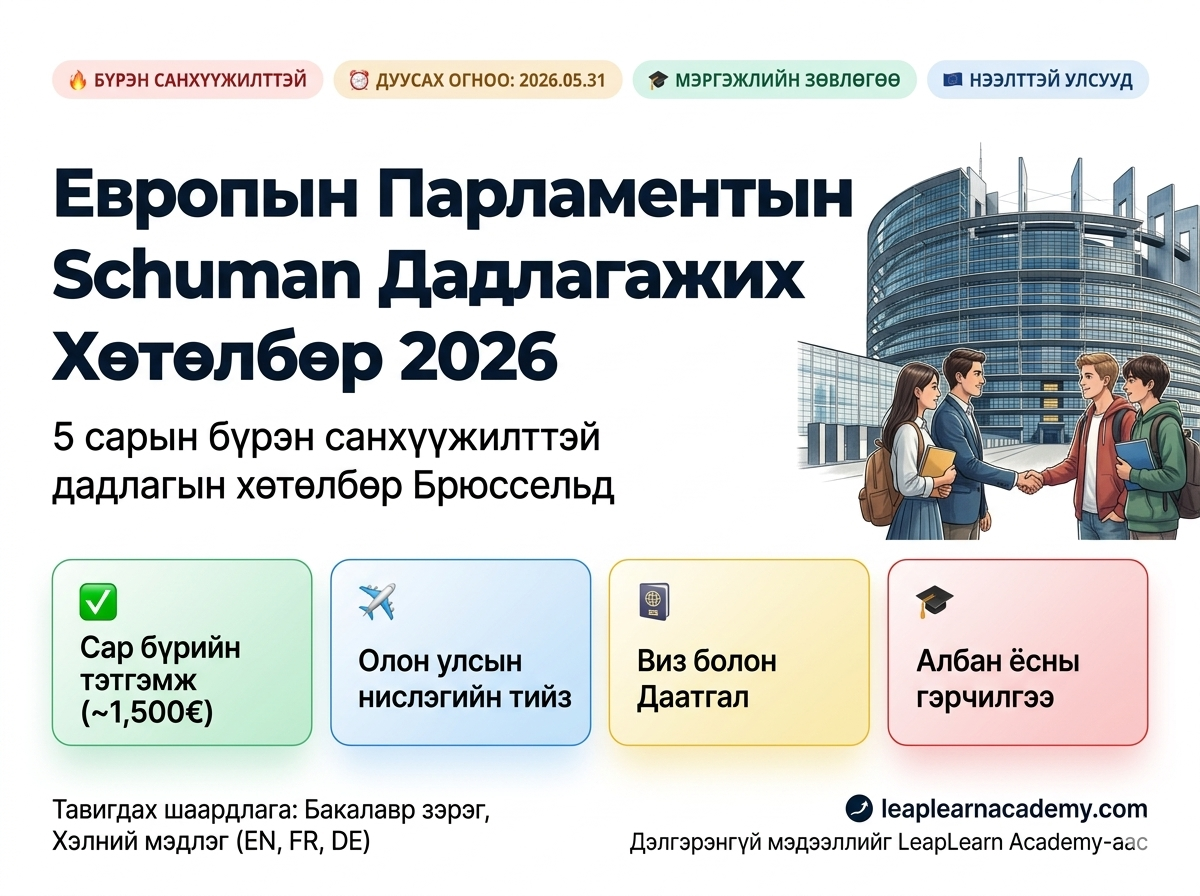 БҮРЭН САНХҮҮЖИЛТТЭЙ

ДУУСАХ ОГНОО: 2026.05.31

МЭРГЭЖЛИЙН ЗӨВЛӨГӨӨ

НЭЭЛТТЭЙ УЛСУУД

Европын Парламентын Schuman Дадлагажих Хөтөлбөр 2026

5 сарын бүрэн санхүүжилттэй дадлагын хөтөлбөр Брюссельд

Сар бүрийн тэтгэмж (~1,500€)

Олон улсын нислэгийн тийз

Виз болон Даатгал

Албан ёсны гэрчилгээ

Тавигдах шаардлага: Бакалавр зэрэг, Хэлний мэдлэг (EN, FR, DE)

leaplearnacademy.com

Дэлгэрэнгүй мэдээллийг LeapLearn Academy-аас